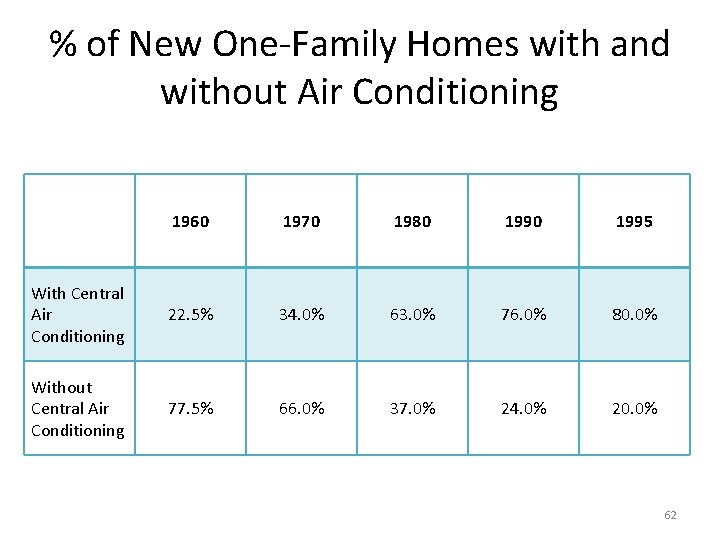 % of New One-Family Homes with and without Air Conditioning

| | 1960 | 1970 | 1980 | 1990 | 1995 |
|---|---|---|---|---|---|
| With Central Air Conditioning | 22.5% | 34.0% | 63.0% | 76.0% | 80.0% |
| Without Central Air Conditioning | 77.5% | 66.0% | 37.0% | 24.0% | 20.0% |

62